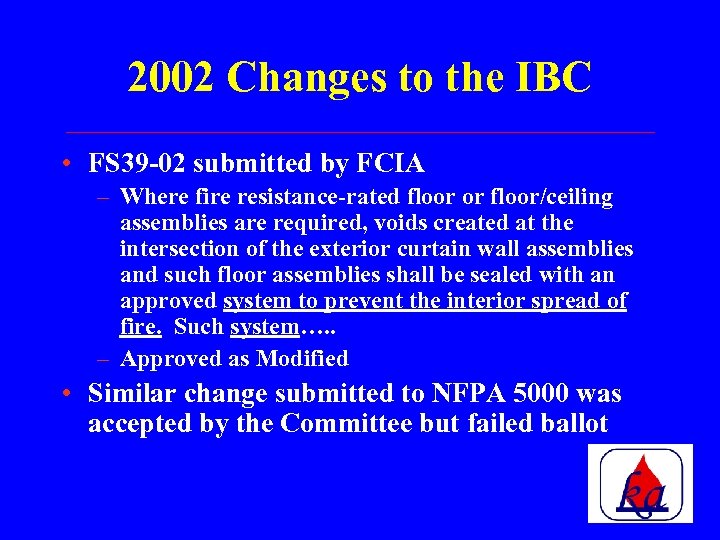 2002 Changes to the IBC

• FS39-02 submitted by FCIA
– Where fire resistance-rated floor or floor/ceiling assemblies are required, voids created at the intersection of the exterior curtain wall assemblies and such floor assemblies shall be sealed with an approved system to prevent the interior spread of fire. Such system…..
– Approved as Modified

• Similar change submitted to NFPA 5000 was accepted by the Committee but failed ballot

ka